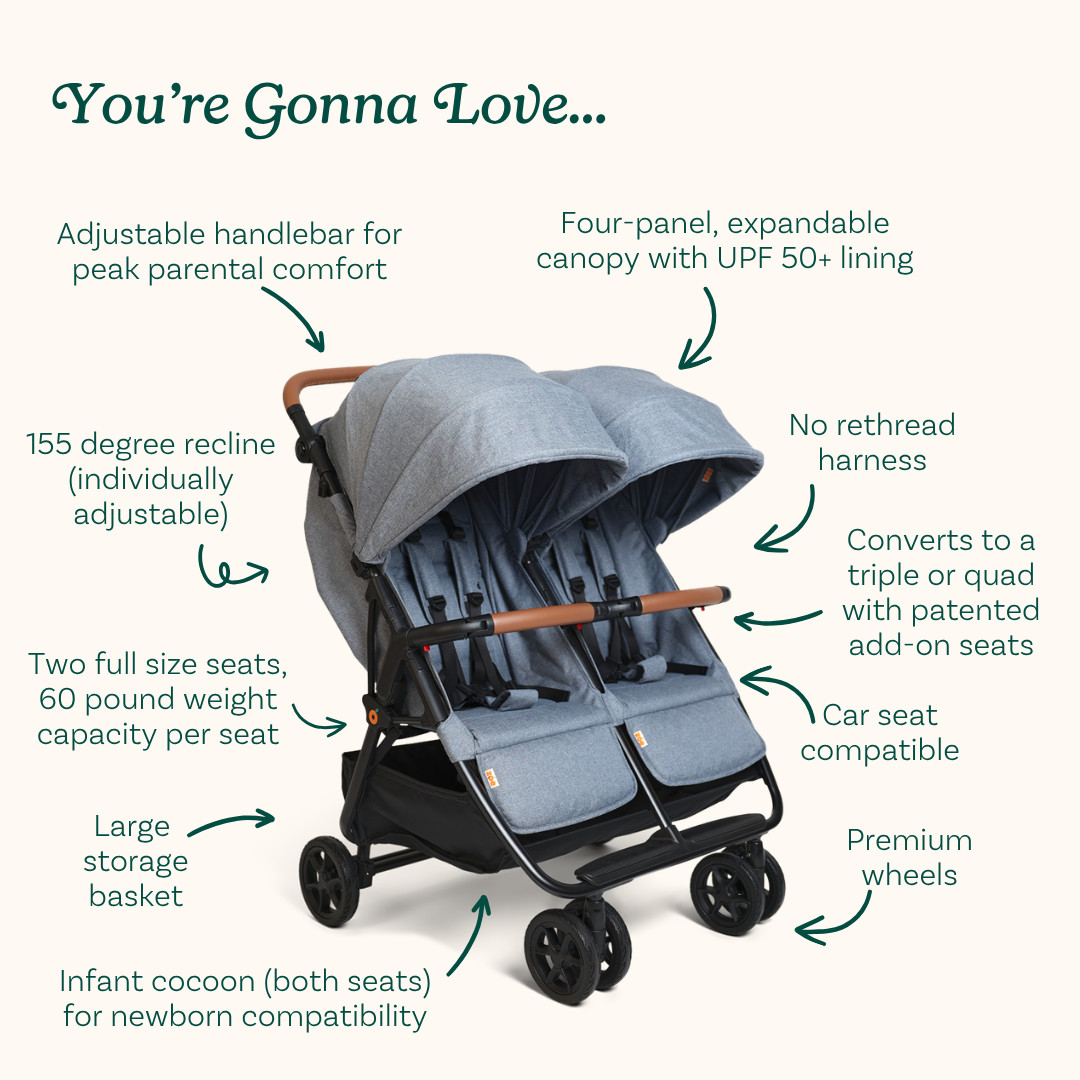 You're Gonna Love...

Adjustable handlebar for peak parental comfort

Four-panel, expandable canopy with UPF 50+ lining

155 degree recline (individually adjustable)

No rethread harness

Converts to a triple or quad with patented add-on seats

Two full size seats, 60 pound weight capacity per seat

Car seat compatible

Large storage basket

Premium wheels

Infant cocoon (both seats) for newborn compatibility